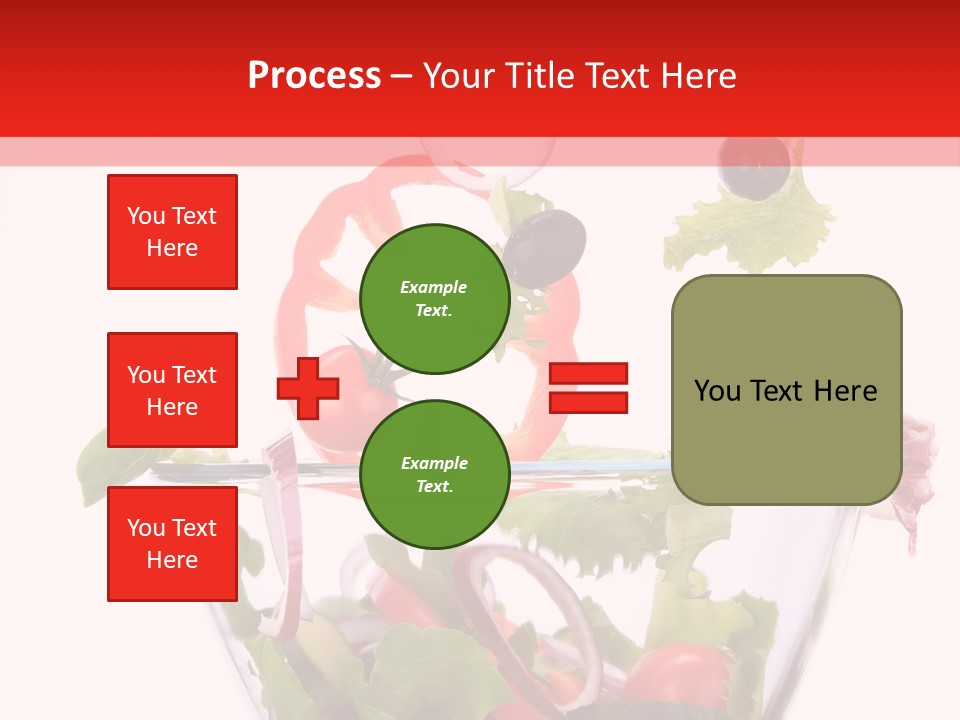 Process – Your Title Text Here

You Text Here

You Text Here

You Text Here

Example Text.

Example Text.

You Text Here